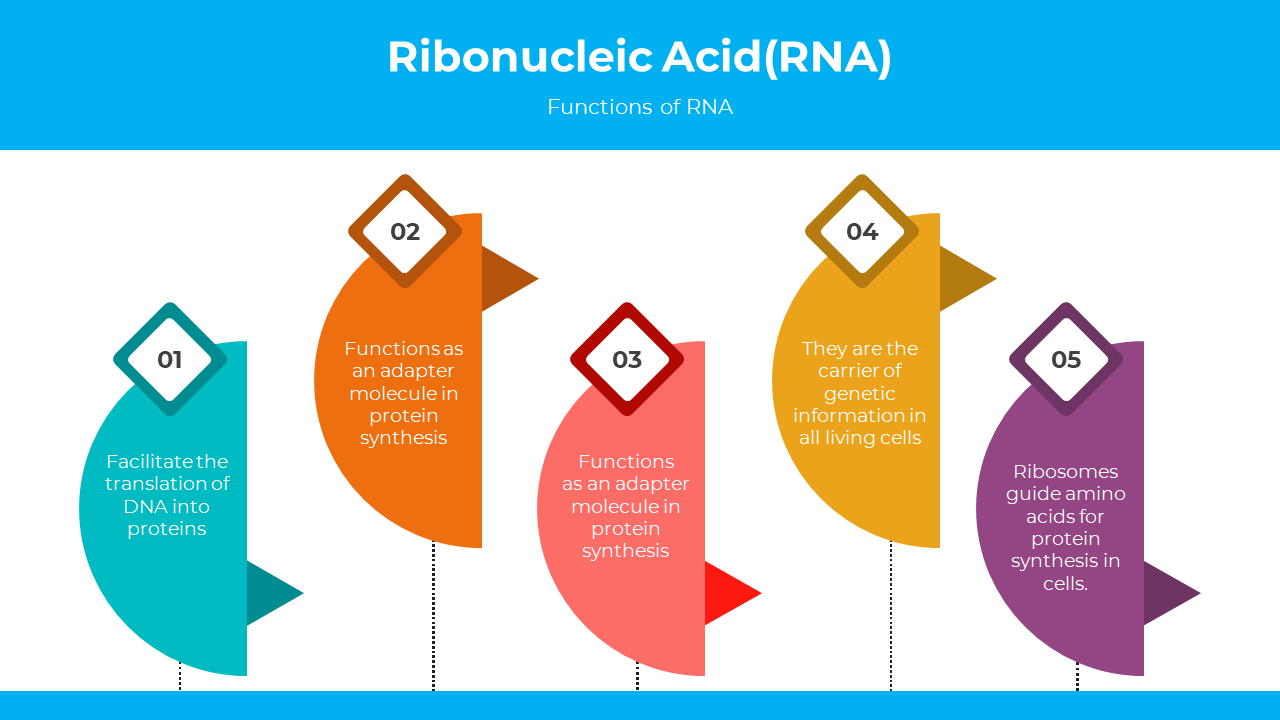 Ribonucleic Acid(RNA)

Functions of RNA

01

Facilitate the translation of DNA into proteins

02

Functions as an adapter molecule in protein synthesis

03

Functions as an adapter molecule in protein synthesis

04

They are the carrier of genetic information in all living cells

05

Ribosomes guide amino acids for protein synthesis in cells.